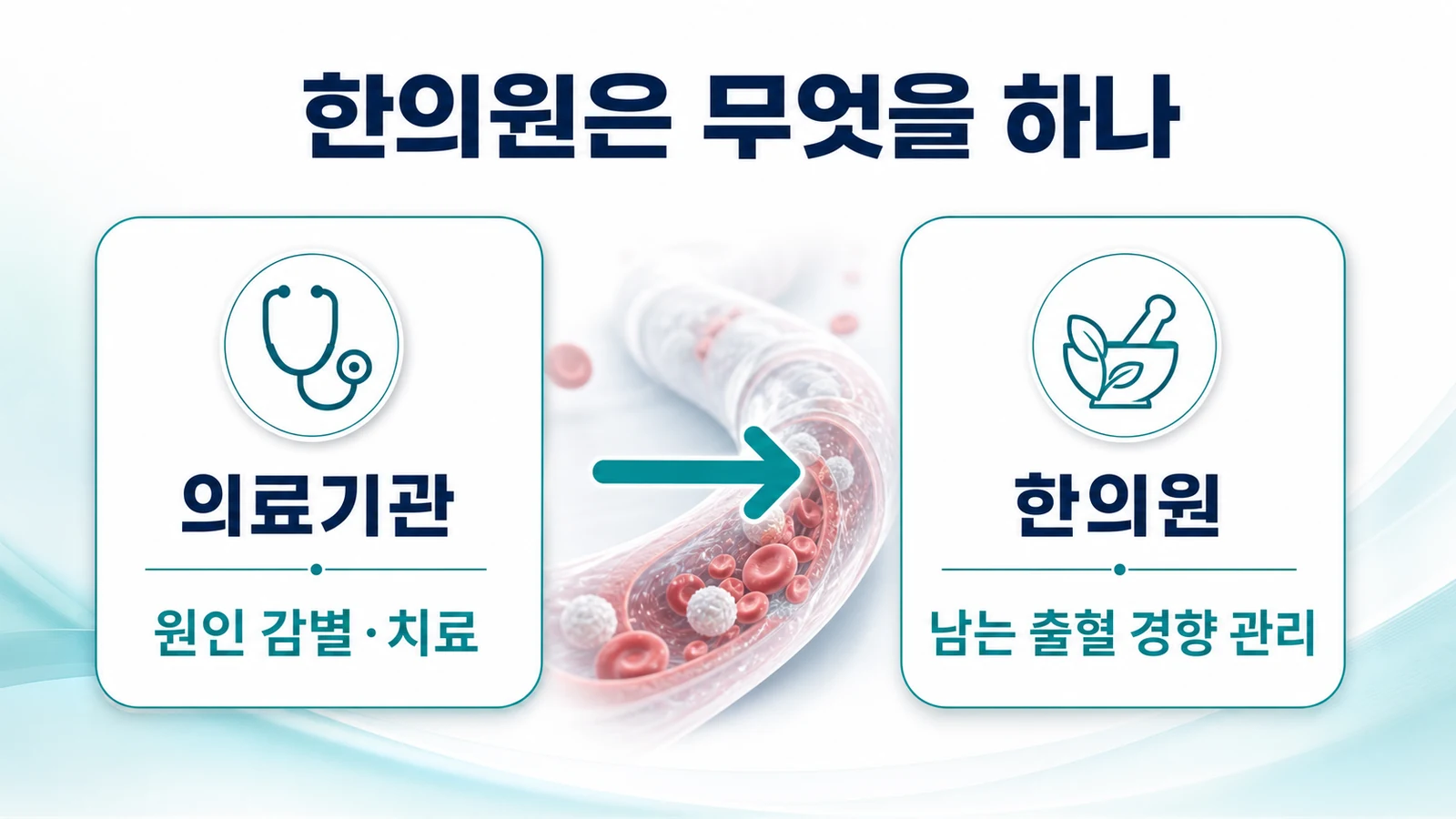 한의원은 무엇을 하나

의료기관

원인 감별·치료

한의원

남는 출혈 경향 관리